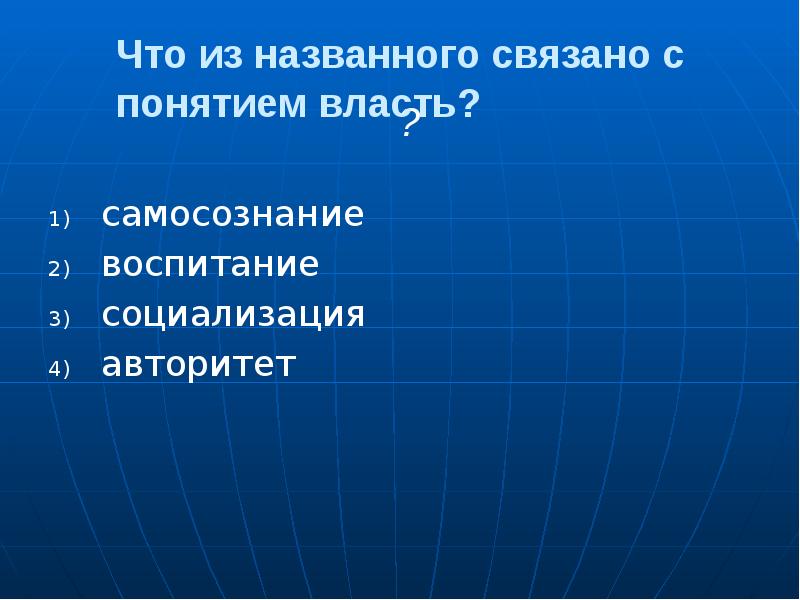 Что из названного связано с понятием власть?
?

1) самосознание
2) воспитание
3) социализация
4) авторитет